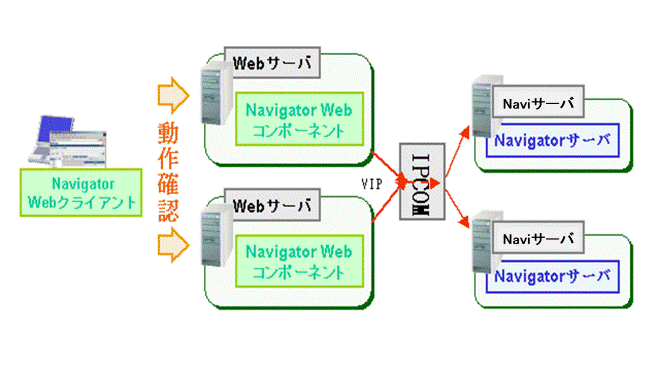 Navigator Webクライアント

動作確認

Webサーバ

Navigator Web コンポーネント

Webサーバ

Navigator Web コンポーネント

VIP

IPCOM

Naviサーバ

Navigatorサーバ

Naviサーバ

Navigatorサーバ